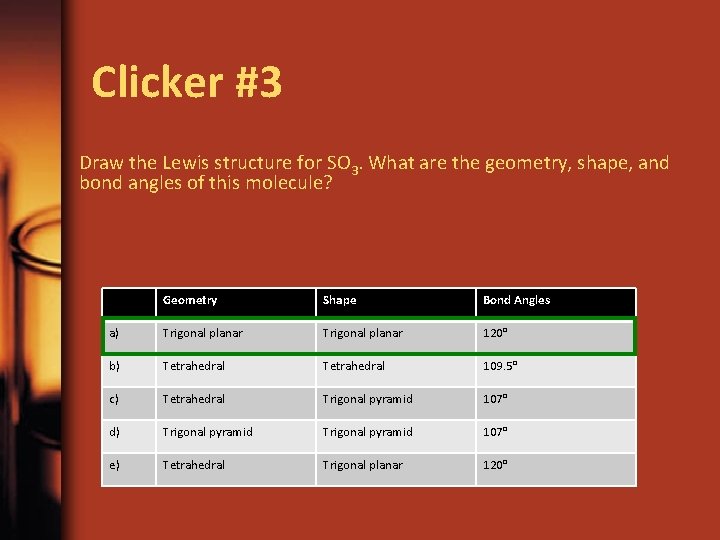 Clicker #3

Draw the Lewis structure for $SO_3$. What are the geometry, shape, and bond angles of this molecule?

| | Geometry | Shape | Bond Angles |
|---|---|---|---|
| a) | Trigonal planar | Trigonal planar | 120° |
| b) | Tetrahedral | Tetrahedral | 109.5° |
| c) | Tetrahedral | Trigonal pyramid | 107° |
| d) | Trigonal pyramid | Trigonal pyramid | 107° |
| e) | Tetrahedral | Trigonal planar | 120° |